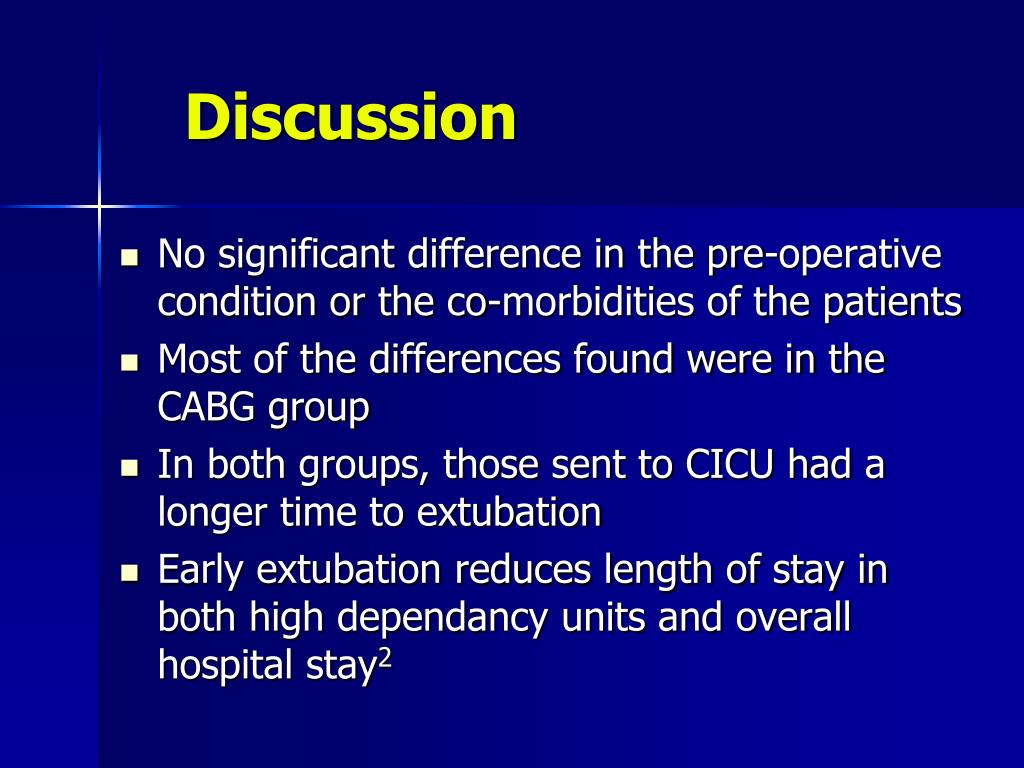 Discussion

- No significant difference in the pre-operative condition or the co-morbidities of the patients
- Most of the differences found were in the CABG group
- In both groups, those sent to CICU had a longer time to extubation
- Early extubation reduces length of stay in both high dependancy units and overall hospital stay$^2$